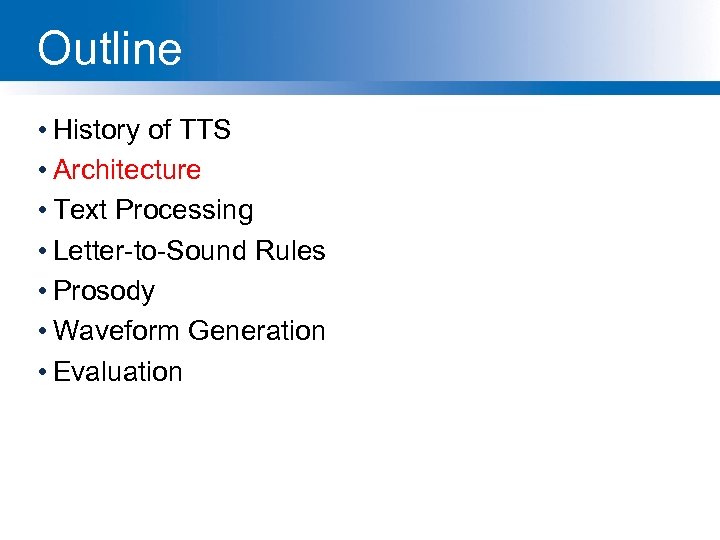 Outline

• History of TTS
• Architecture
• Text Processing
• Letter-to-Sound Rules
• Prosody
• Waveform Generation
• Evaluation